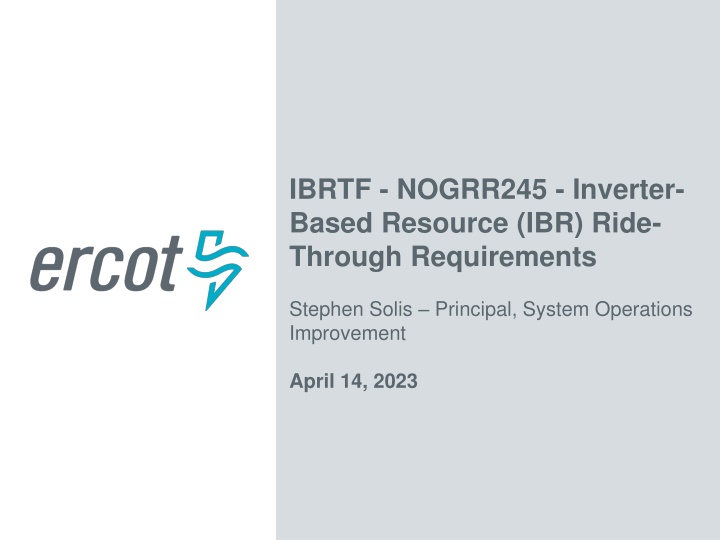 ercot

IBRTF - NOGRR245 - Inverter-Based Resource (IBR) Ride-Through Requirements

Stephen Solis – Principal, System Operations Improvement

April 14, 2023